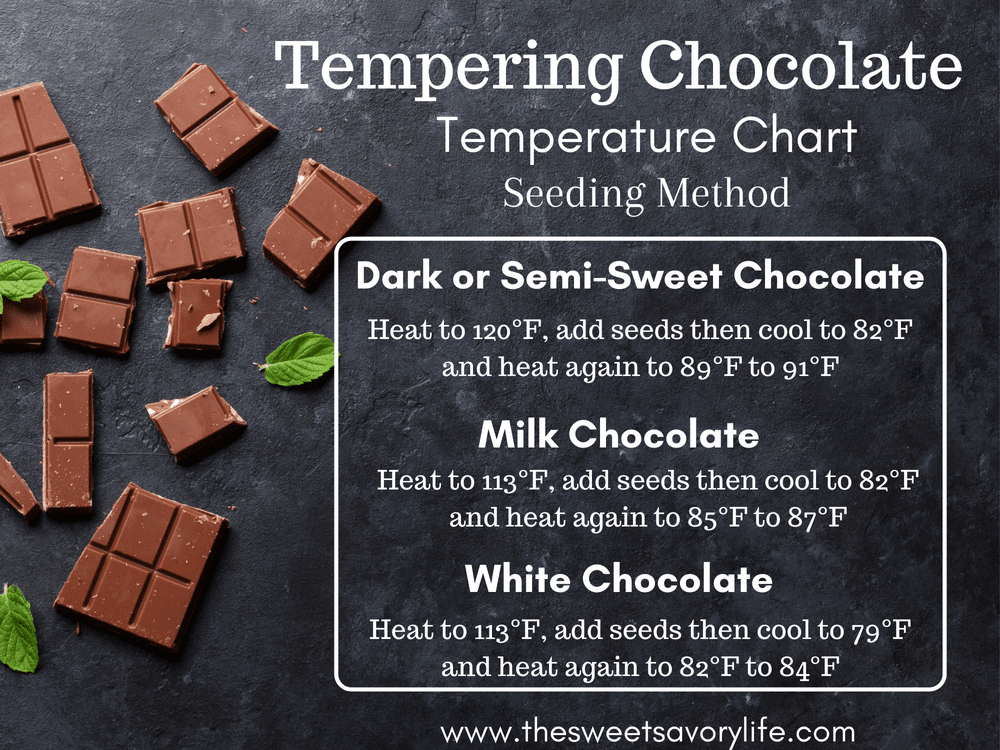 Tempering Chocolate
Temperature Chart
Seeding Method

Dark or Semi-Sweet Chocolate

Heat to 120°F, add seeds then cool to 82°F and heat again to 89°F to 91°F

Milk Chocolate

Heat to 113°F, add seeds then cool to 82°F and heat again to 85°F to 87°F

White Chocolate

Heat to 113°F, add seeds then cool to 79°F and heat again to 82°F to 84°F

www.thesweetsavorylife.com